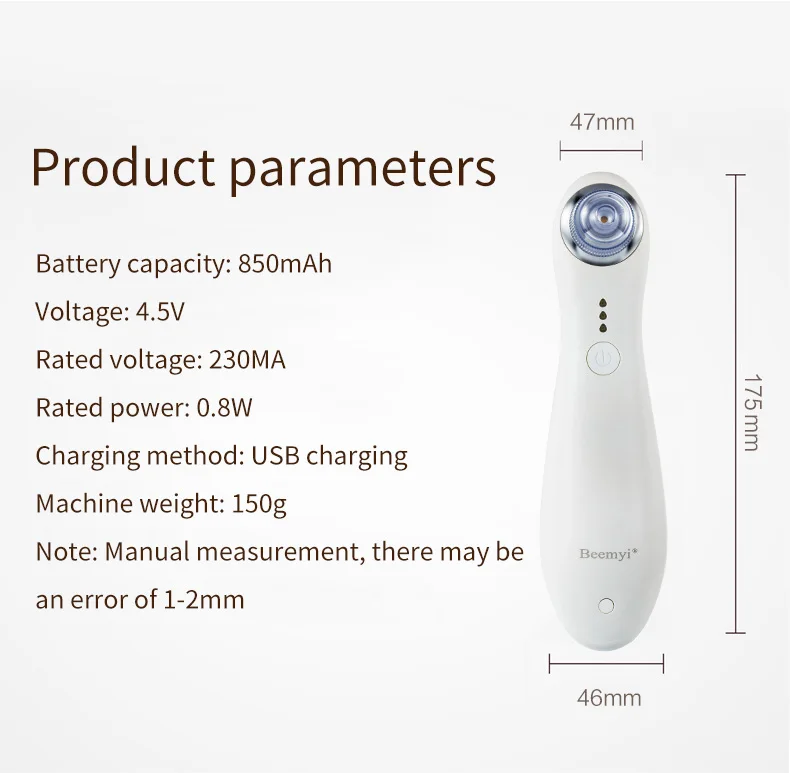 Product parameters

Battery capacity: 850mAh

Voltage: 4.5V

Rated voltage: 230MA

Rated power: 0.8W

Charging method: USB charging

Machine weight: 150g

Note: Manual measurement, there may be an error of 1-2mm

47mm

175mm

Beemyi*

46mm